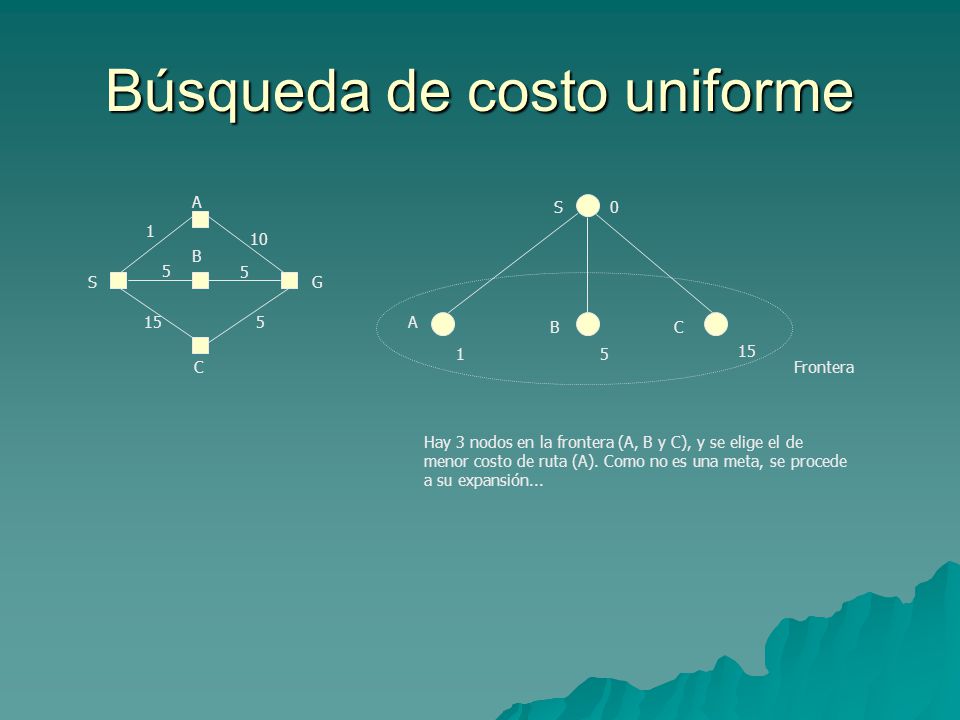 Búsqueda de costo uniforme

A
1
10
B
S
5
5
G
15
5
C

S
0
A
B
C
1
5
15
Frontera

Hay 3 nodos en la frontera (A, B y C), y se elige el de menor costo de ruta (A). Como no es una meta, se procede a su expansión...